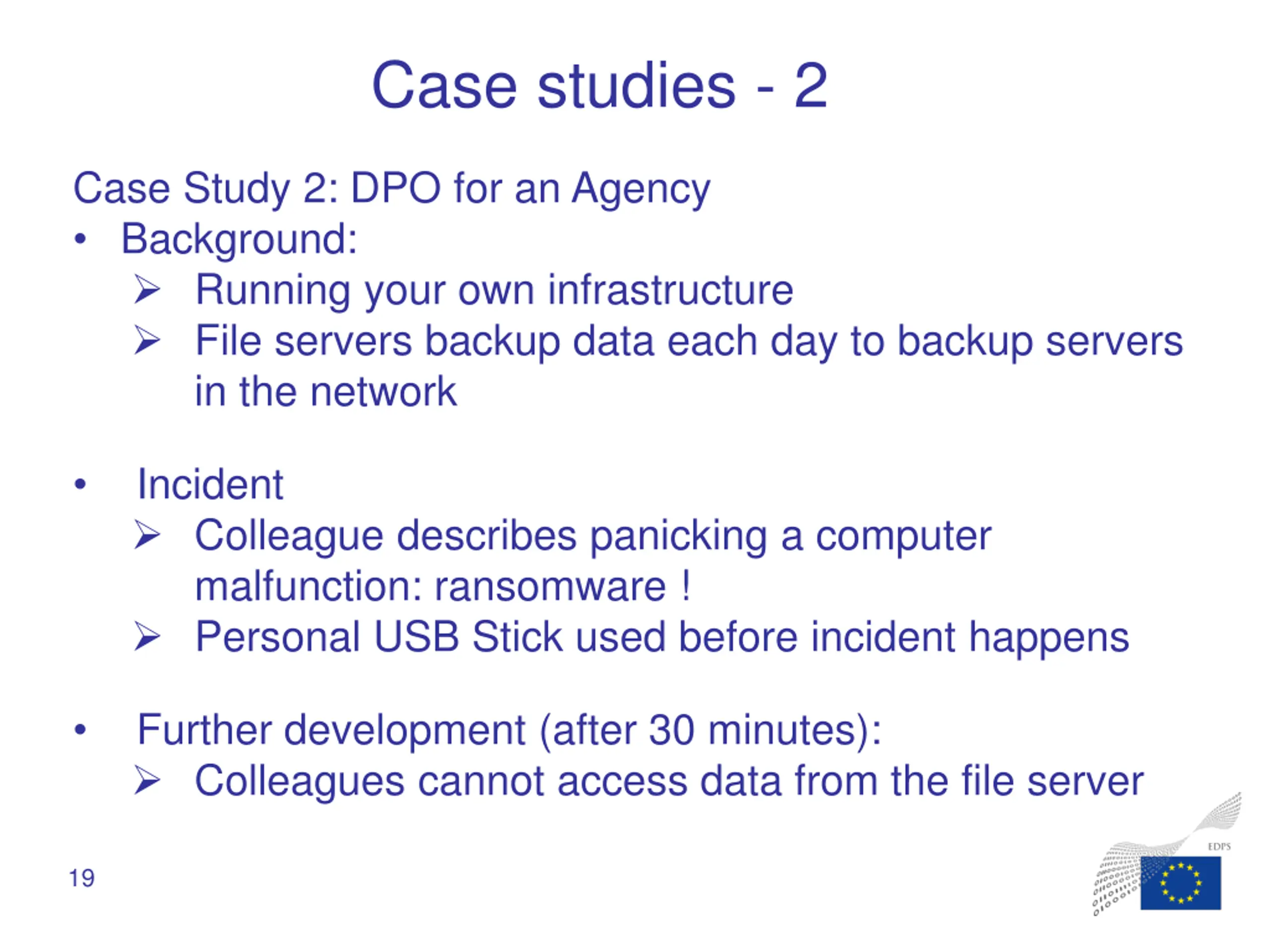 Case studies - 2

Case Study 2: DPO for an Agency

• Background:
  ➢ Running your own infrastructure
  ➢ File servers backup data each day to backup servers in the network

• Incident
  ➢ Colleague describes panicking a computer malfunction: ransomware !
  ➢ Personal USB Stick used before incident happens

• Further development (after 30 minutes):
  ➢ Colleagues cannot access data from the file server

19

EDPS